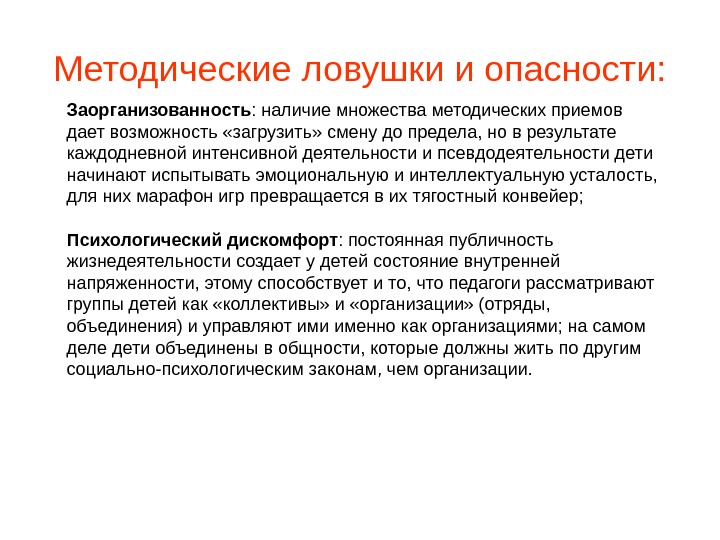 Методические ловушки и опасности:

Заорганизованность: наличие множества методических приемов дает возможность «загрузить» смену до предела, но в результате каждодневной интенсивной деятельности и псевдодеятельности дети начинают испытывать эмоциональную и интеллектуальную усталость, для них марафон игр превращается в их тягостный конвейер;

Психологический дискомфорт: постоянная публичность жизнедеятельности создает у детей состояние внутренней напряженности, этому способствует и то, что педагоги рассматривают группы детей как «коллективы» и «организации» (отряды, объединения) и управляют ими именно как организациями; на самом деле дети объединены в общности, которые должны жить по другим социально-психологическим законам, чем организации.